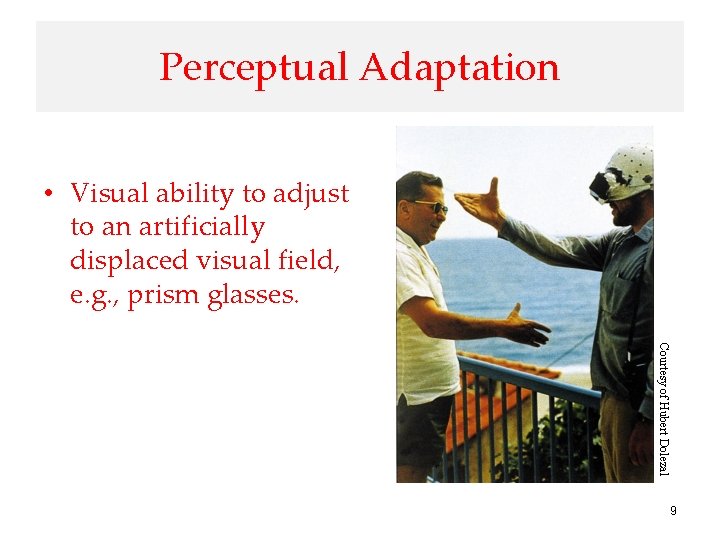 Perceptual Adaptation

• Visual ability to adjust to an artificially displaced visual field, e.g., prism glasses.

Courtesy of Hubert Dolezal

9